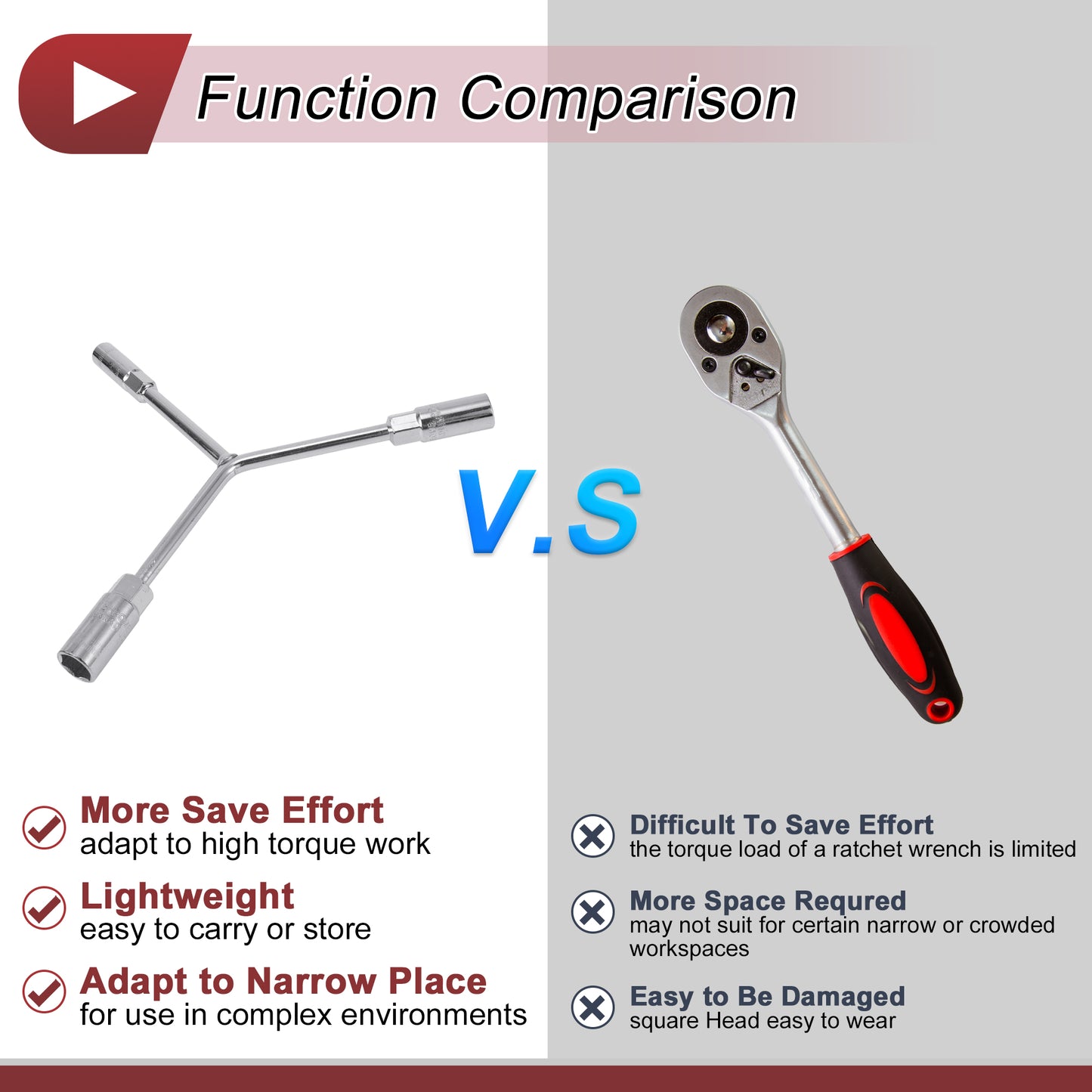 Function Comparison

V.S

More Save Effort
adapt to high torque work

Lightweight
easy to carry or store

Adapt to Narrow Place
for use in complex environments

Difficult To Save Effort
the torque load of a ratchet wrench is limited

More Space Requred
may not suit for certain narrow or crowded workspaces

Easy to Be Damaged
square Head easy to wear